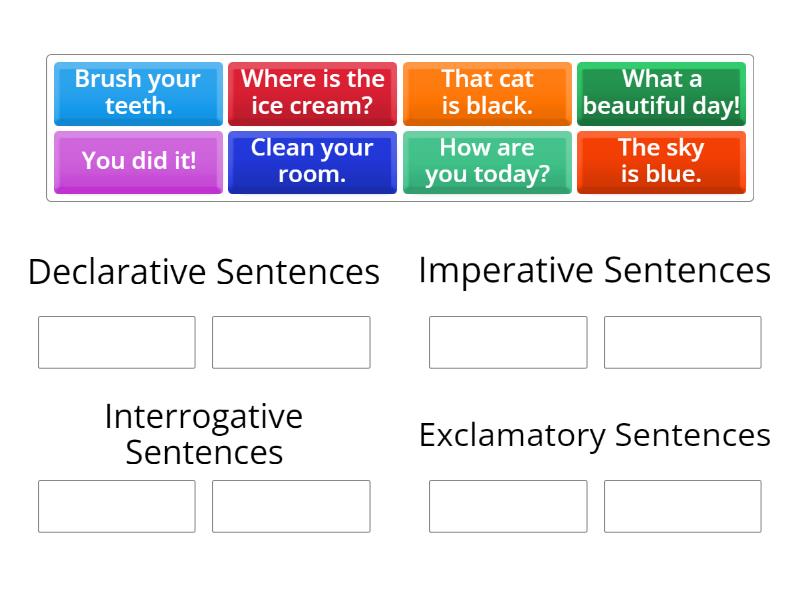 Brush your teeth.

Where is the ice cream?

That cat is black.

What a beautiful day!

You did it!

Clean your room.

How are you today?

The sky is blue.

Declarative Sentences

Imperative Sentences

Interrogative Sentences

Exclamatory Sentences